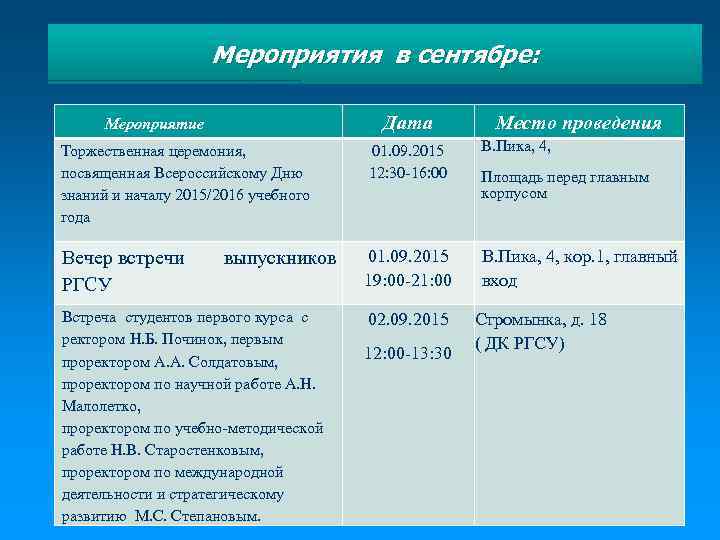 Мероприятия в сентябре:

| Мероприятие | Дата | Место проведения |
|---|---|---|
| Торжественная церемония, посвященная Всероссийскому Дню знаний и началу 2015/2016 учебного года | 01.09.2015 12:30-16:00 | В.Пика, 4, Площадь перед главным корпусом |
| Вечер встречи выпускников РГСУ | 01.09.2015 19:00-21:00 | В.Пика, 4, кор.1, главный вход |
| Встреча студентов первого курса с ректором Н.Б. Починок, первым проректором А.А. Солдатовым, проректором по научной работе А.Н. Малолетко, проректором по учебно-методической работе Н.В. Старостенковым, проректором по международной деятельности и стратегическому развитию М.С. Степановым. | 02.09.2015 12:00-13:30 | Стромынка, д. 18 ( ДК РГСУ) |